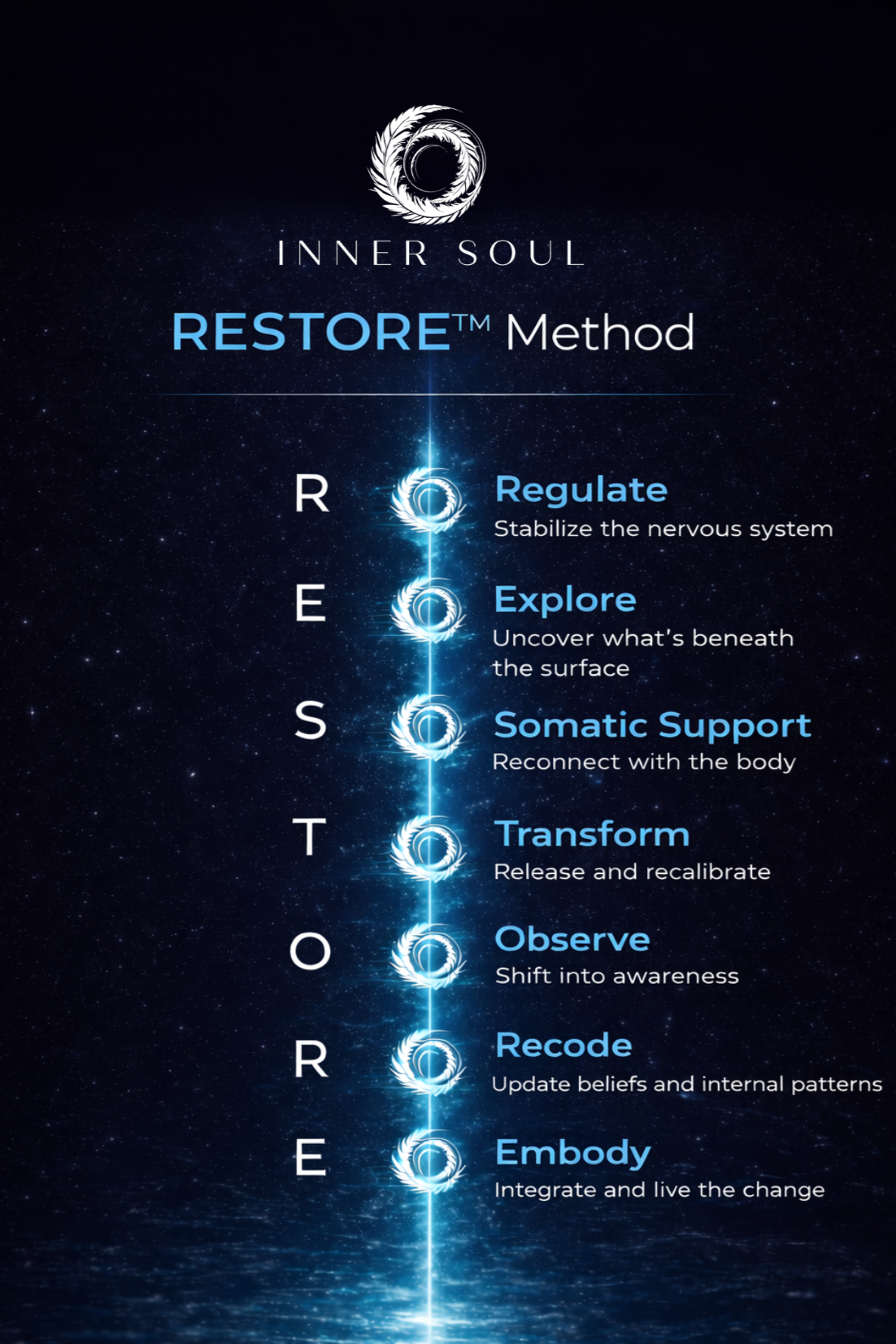 INNER SOUL

RESTORE™ Method

R Regulate
Stabilize the nervous system

E Explore
Uncover what's beneath the surface

S Somatic Support
Reconnect with the body

T Transform
Release and recalibrate

O Observe
Shift into awareness

R Recode
Update beliefs and internal patterns

E Embody
Integrate and live the change